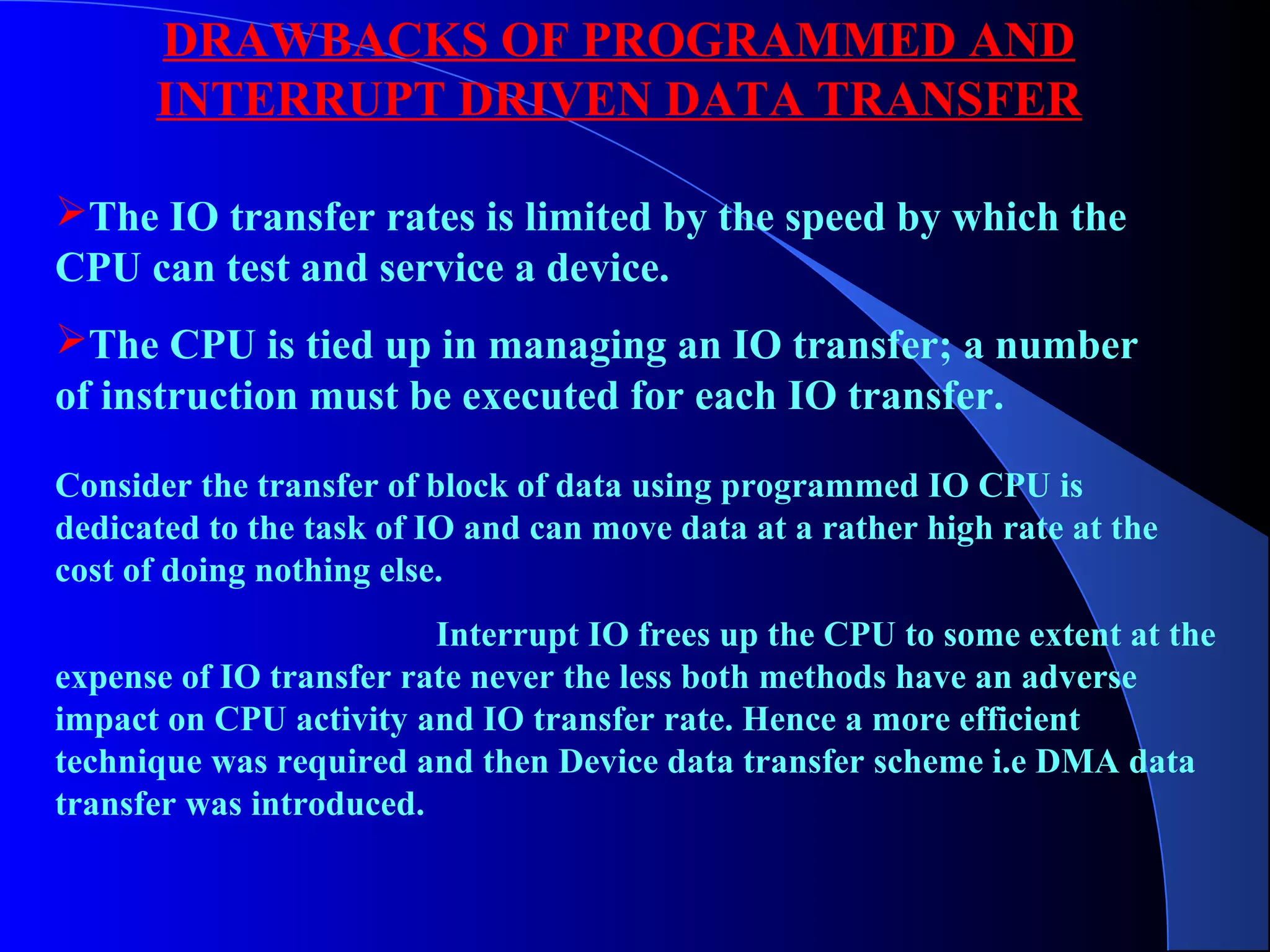 DRAWBACKS OF PROGRAMMED AND INTERRUPT DRIVEN DATA TRANSFER

➢The IO transfer rates is limited by the speed by which the CPU can test and service a device.

➢The CPU is tied up in managing an IO transfer; a number of instruction must be executed for each IO transfer.

Consider the transfer of block of data using programmed IO CPU is dedicated to the task of IO and can move data at a rather high rate at the cost of doing nothing else.

Interrupt IO frees up the CPU to some extent at the expense of IO transfer rate never the less both methods have an adverse impact on CPU activity and IO transfer rate. Hence a more efficient technique was required and then Device data transfer scheme i.e DMA data transfer was introduced.